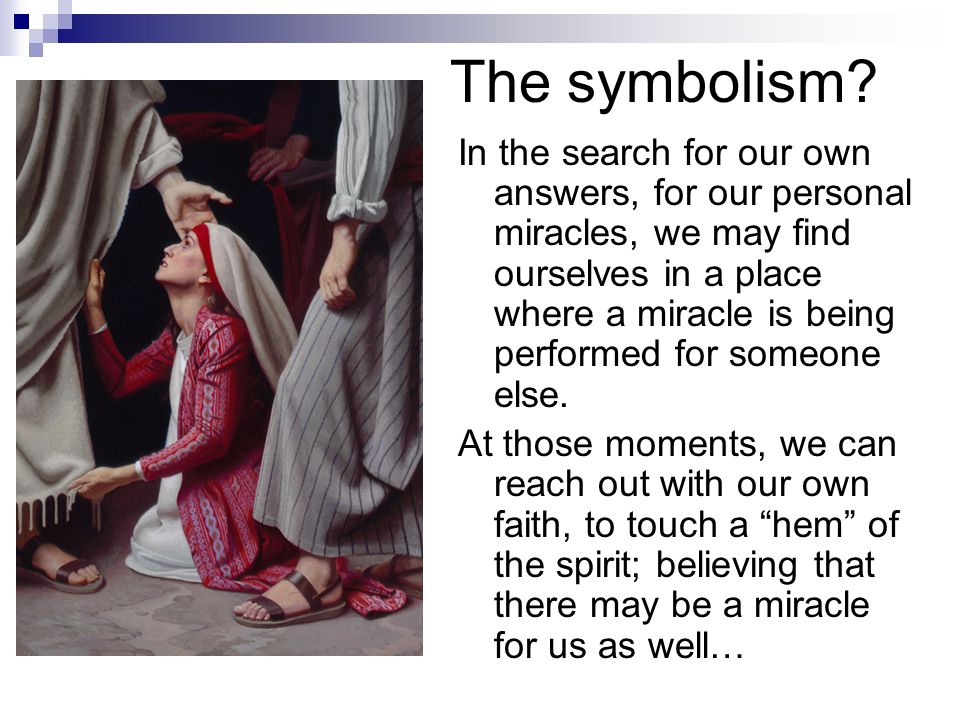 The symbolism?

In the search for our own answers, for our personal miracles, we may find ourselves in a place where a miracle is being performed for someone else.

At those moments, we can reach out with our own faith, to touch a “hem” of the spirit; believing that there may be a miracle for us as well…